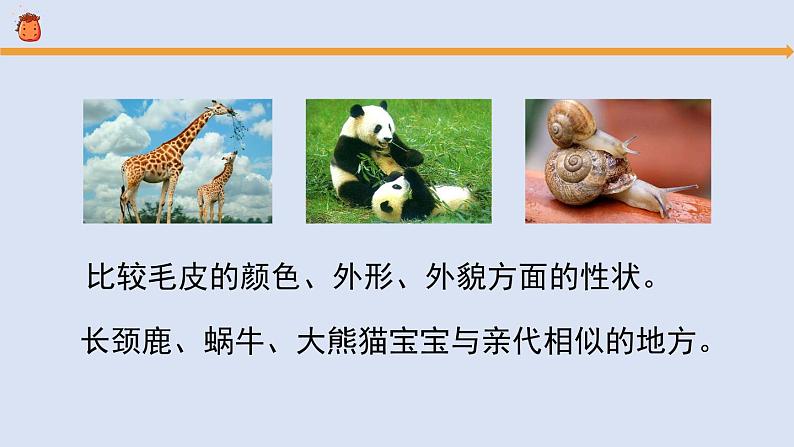 比较毛皮的颜色、外形、外貌方面的性状。

长颈鹿、蜗牛、大熊猫宝宝与亲代相似的地方。